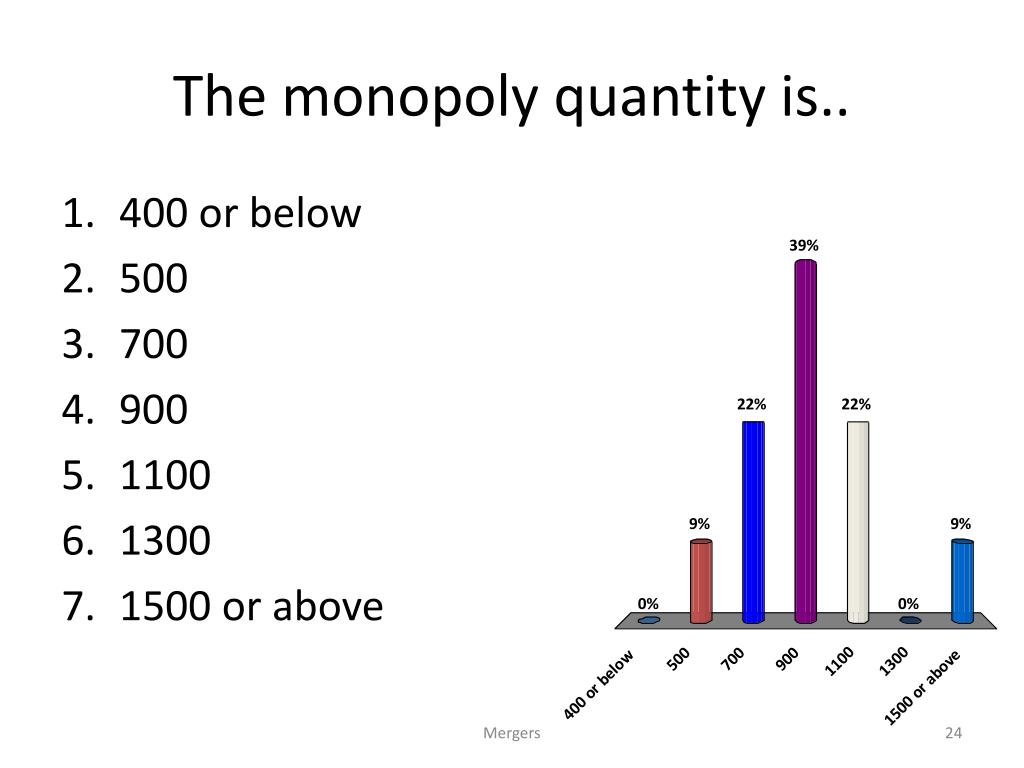 The monopoly quantity is..

1. 400 or below
2. 500
3. 700
4. 900
5. 1100
6. 1300
7. 1500 or above

0%
9%
22%
39%
22%
0%
9%

400 or below
500
700
900
1100
1300
1500 or above

Mergers

24